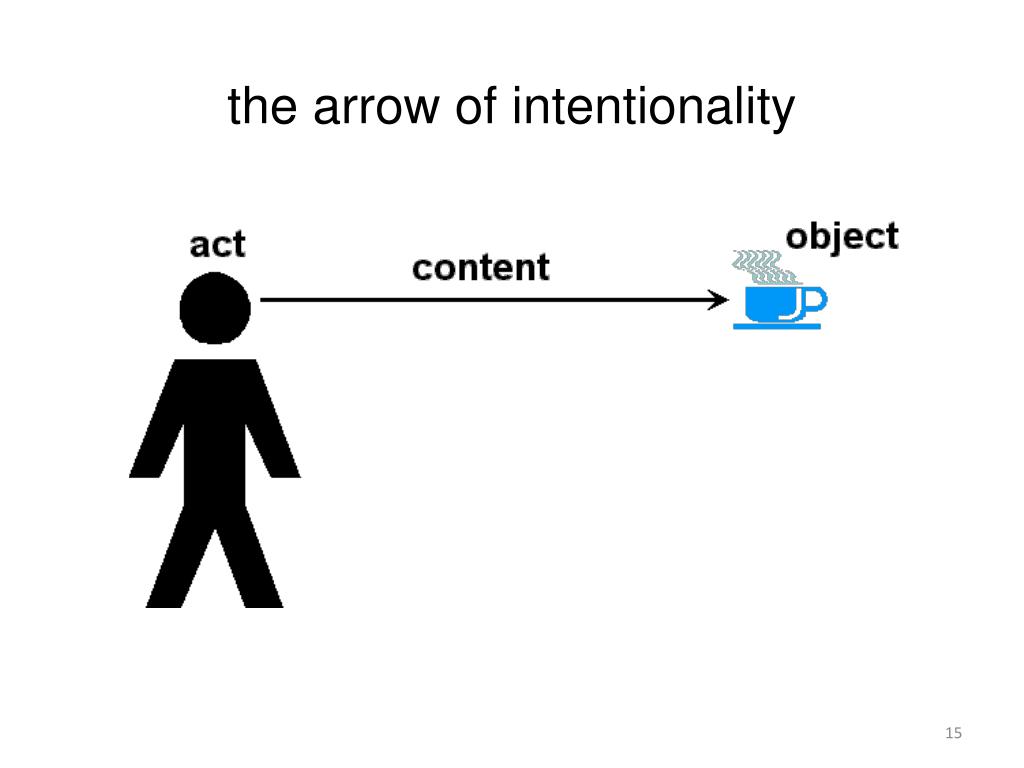 the arrow of intentionality

act

content

object

15